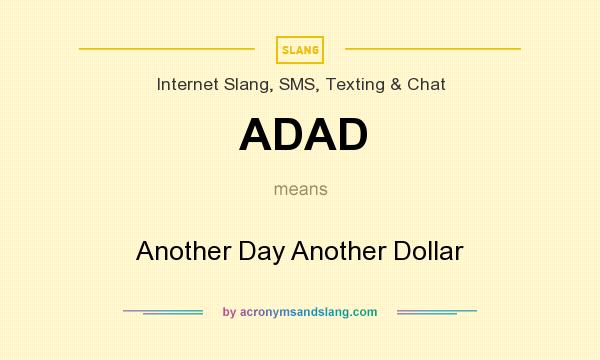 SLANG

Internet Slang, SMS, Texting & Chat

ADAD

means

Another Day Another Dollar

by acronymsandslang.com